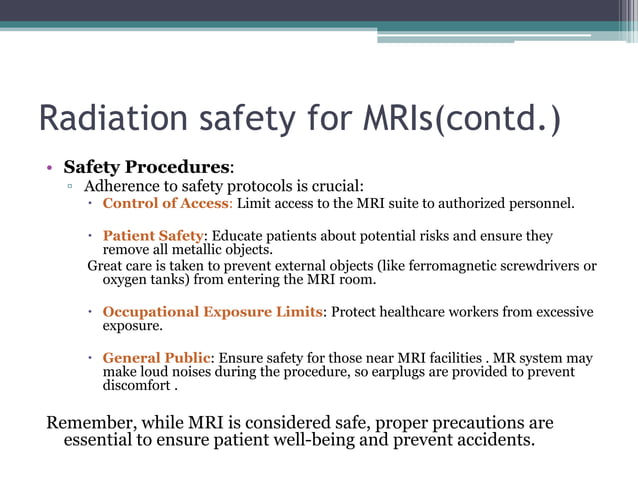 Radiation safety for MRIs(contd.)

• Safety Procedures:

▫ Adherence to safety protocols is crucial:

• Control of Access: Limit access to the MRI suite to authorized personnel.

• Patient Safety: Educate patients about potential risks and ensure they remove all metallic objects.

Great care is taken to prevent external objects (like ferromagnetic screwdrivers or oxygen tanks) from entering the MRI room.

• Occupational Exposure Limits: Protect healthcare workers from excessive exposure.

• General Public: Ensure safety for those near MRI facilities . MR system may make loud noises during the procedure, so earplugs are provided to prevent discomfort .

Remember, while MRI is considered safe, proper precautions are essential to ensure patient well-being and prevent accidents.